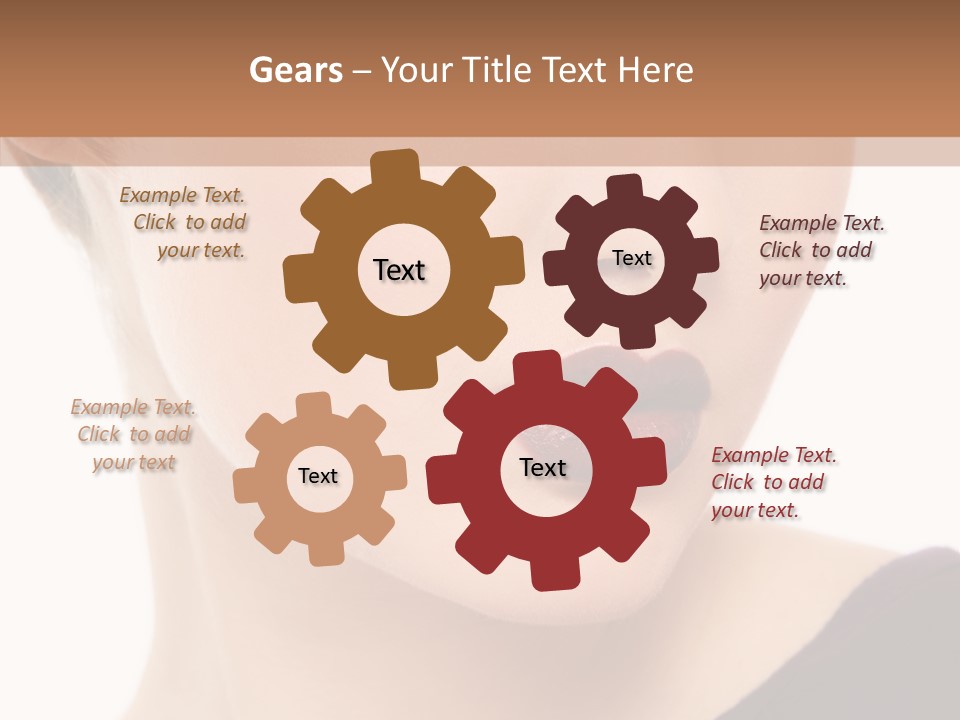 Gears – Your Title Text Here

Example Text. Click to add your text.

Text

Text

Example Text. Click to add your text.

Example Text. Click to add your text

Text

Text

Example Text. Click to add your text.